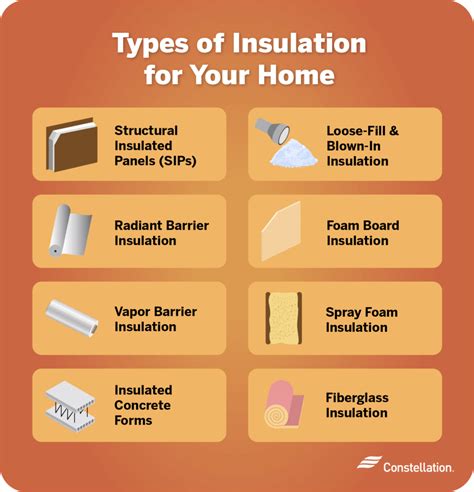 Types of Insulation for Your Home

Structural Insulated Panels (SIPs)

Radiant Barrier Insulation

Vapor Barrier Insulation

Insulated Concrete Forms

Loose-Fill & Blown-In Insulation

Foam Board Insulation

Spray Foam Insulation

Fiberglass Insulation

Constellation.